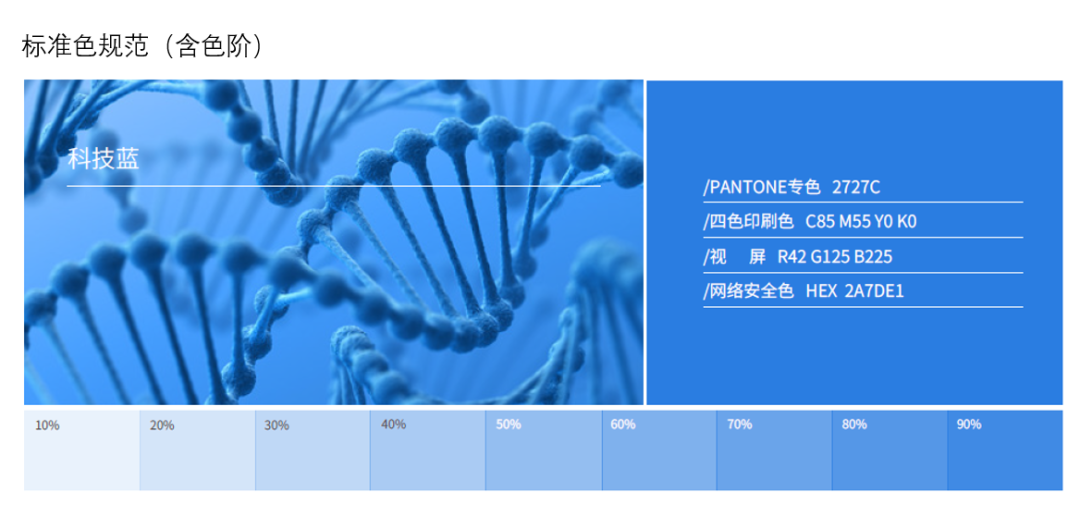 标准色规范（含色阶）

科技蓝

/PANTONE专色 2727C
/四色印刷色 C85 M55 Y0 K0
/视 屏 R42 G125 B225
/网络安全色 HEX 2A7DE1

10% 20% 30% 40% 50% 60% 70% 80% 90%